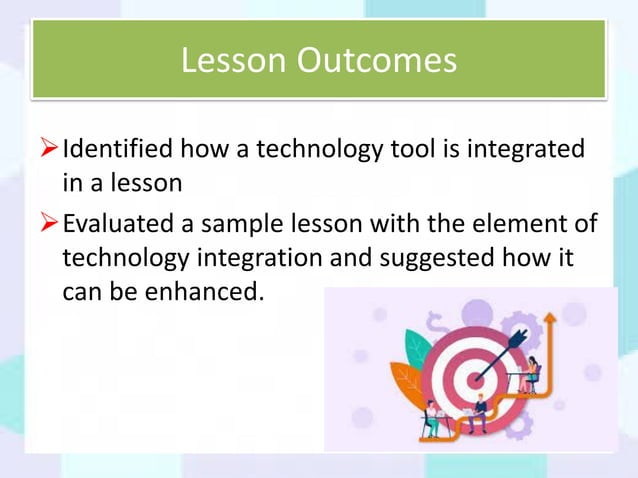 Lesson Outcomes

➢ Identified how a technology tool is integrated in a lesson

➢ Evaluated a sample lesson with the element of technology integration and suggested how it can be enhanced.